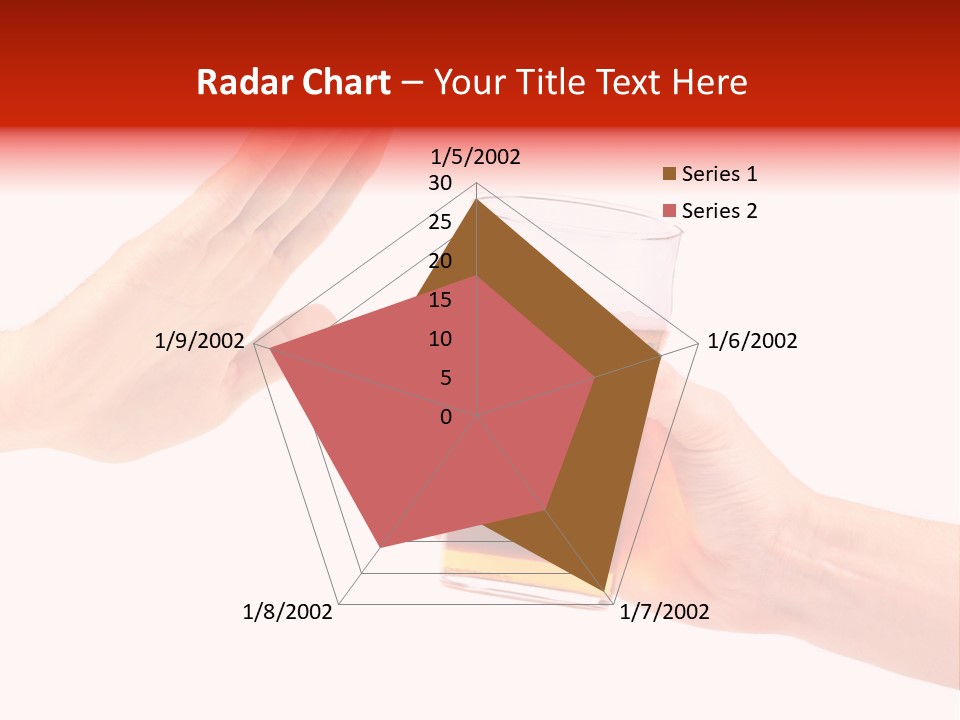 Radar Chart – Your Title Text Here

1/5/2002
30
25
20
15
10
5
0
1/6/2002
1/7/2002
1/8/2002
1/9/2002

Series 1
Series 2